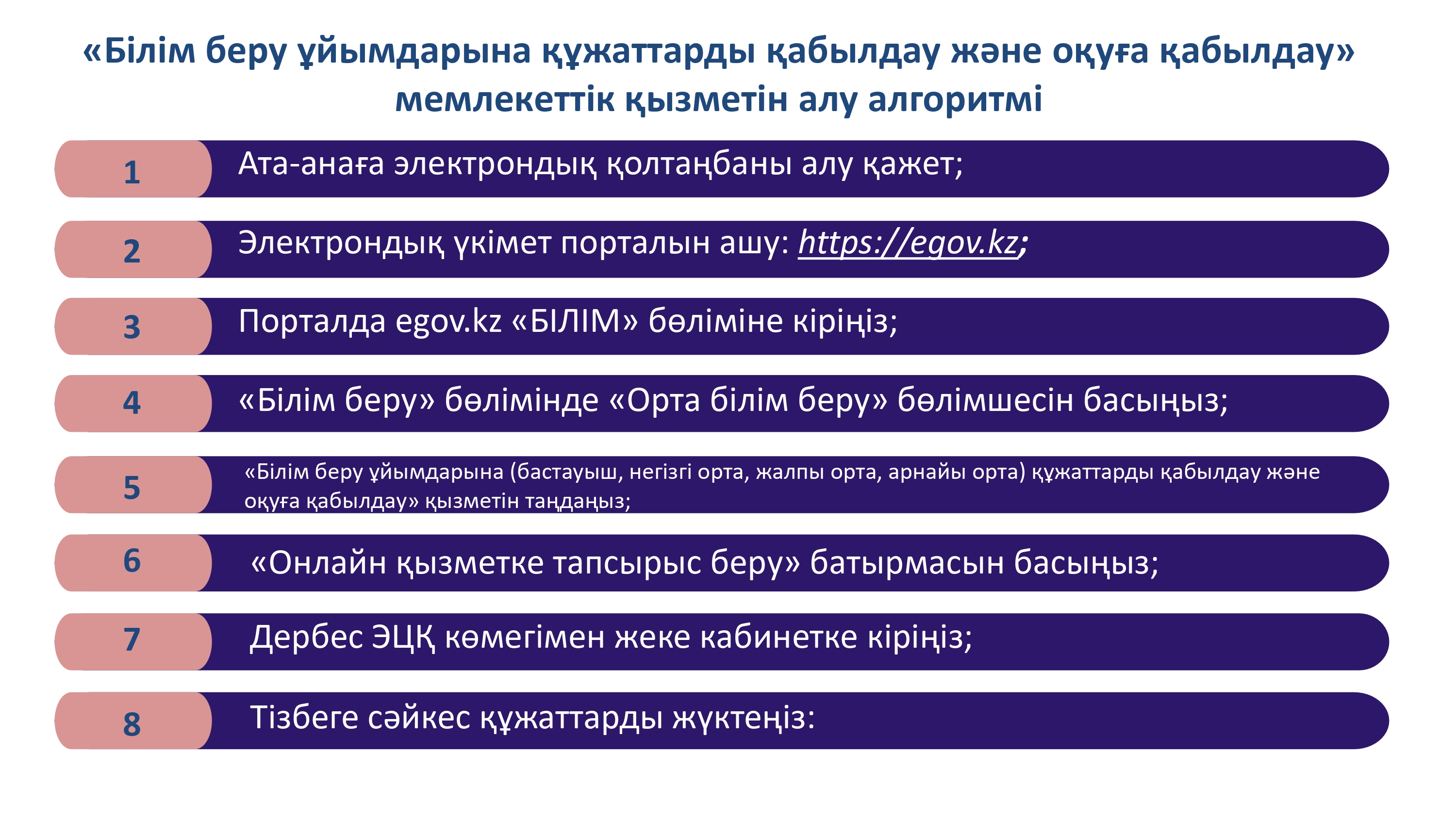 «Білім беру ұйымдарына құжаттарды қабылдау және оқуға қабылдау» мемлекеттік қызметін алу алгоритмі

1 Ата-анаға электрондық қолтаңбаны алу қажет;

2 Электрондық үкімет порталын ашу: https://egov.kz;

3 Порталда egov.kz «БІЛІМ» бөліміне кіріңіз;

4 «Білім беру» бөлімінде «Орта білім беру» бөлімшесін басыңыз;

5 «Білім беру ұйымдарына (бастауыш, негізгі орта, жалпы орта, арнайы орта) құжаттарды қабылдау және оқуға қабылдау» қызметін таңдаңыз;

6 «Онлайн қызметке тапсырыс беру» батырмасын басыңыз;

7 Дербес ЭЦҚ көмегімен жеке кабинетке кіріңіз;

8 Тізбеге сәйкес құжаттарды жүктеңіз: